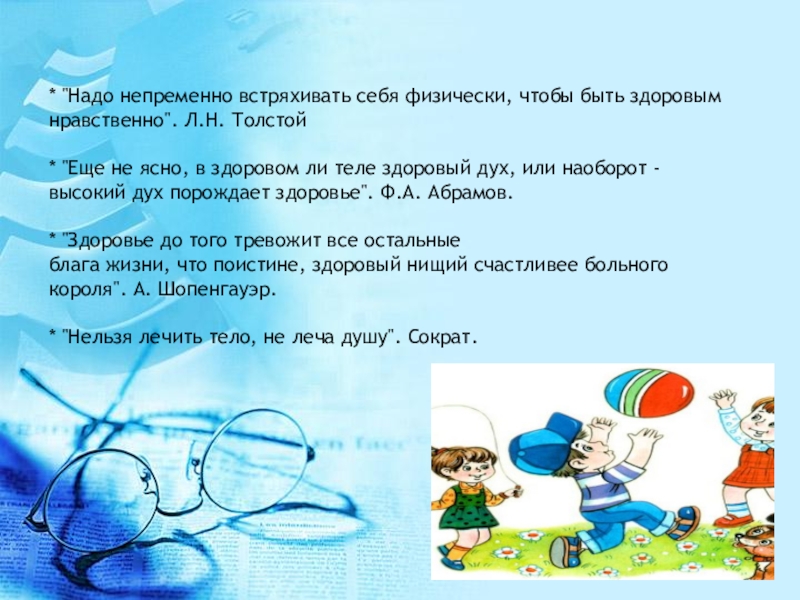 * "Надо непременно встряхивать себя физически, чтобы быть здоровым нравственно". Л.Н. Толстой

* "Еще не ясно, в здоровом ли теле здоровый дух, или наоборот - высокий дух порождает здоровье". Ф.А. Абрамов.

* "Здоровье до того тревожит все остальные
блага жизни, что поистине, здоровый нищий счастливее больного короля". А. Шопенгауэр.

* "Нельзя лечить тело, не леча душу". Сократ.